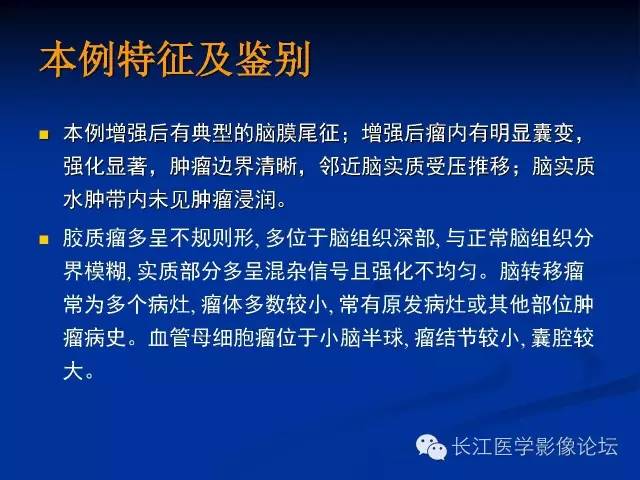 本例特征及鉴别

本例增强后有典型的脑膜尾征；增强后瘤内有明显囊变，强化显著，肿瘤边界清晰，邻近脑实质受压推移；脑实质水肿带内未见肿瘤浸润。

胶质瘤多呈不规则形, 多位于脑组织深部, 与正常脑组织分界模糊, 实质部分多呈混杂信号且强化不均匀。脑转移瘤常为多个病灶, 瘤体多数较小, 常有原发病灶或其他部位肿瘤病史。血管母细胞瘤位于小脑半球, 瘤结节较小, 囊腔较大。

长江医学影像论坛